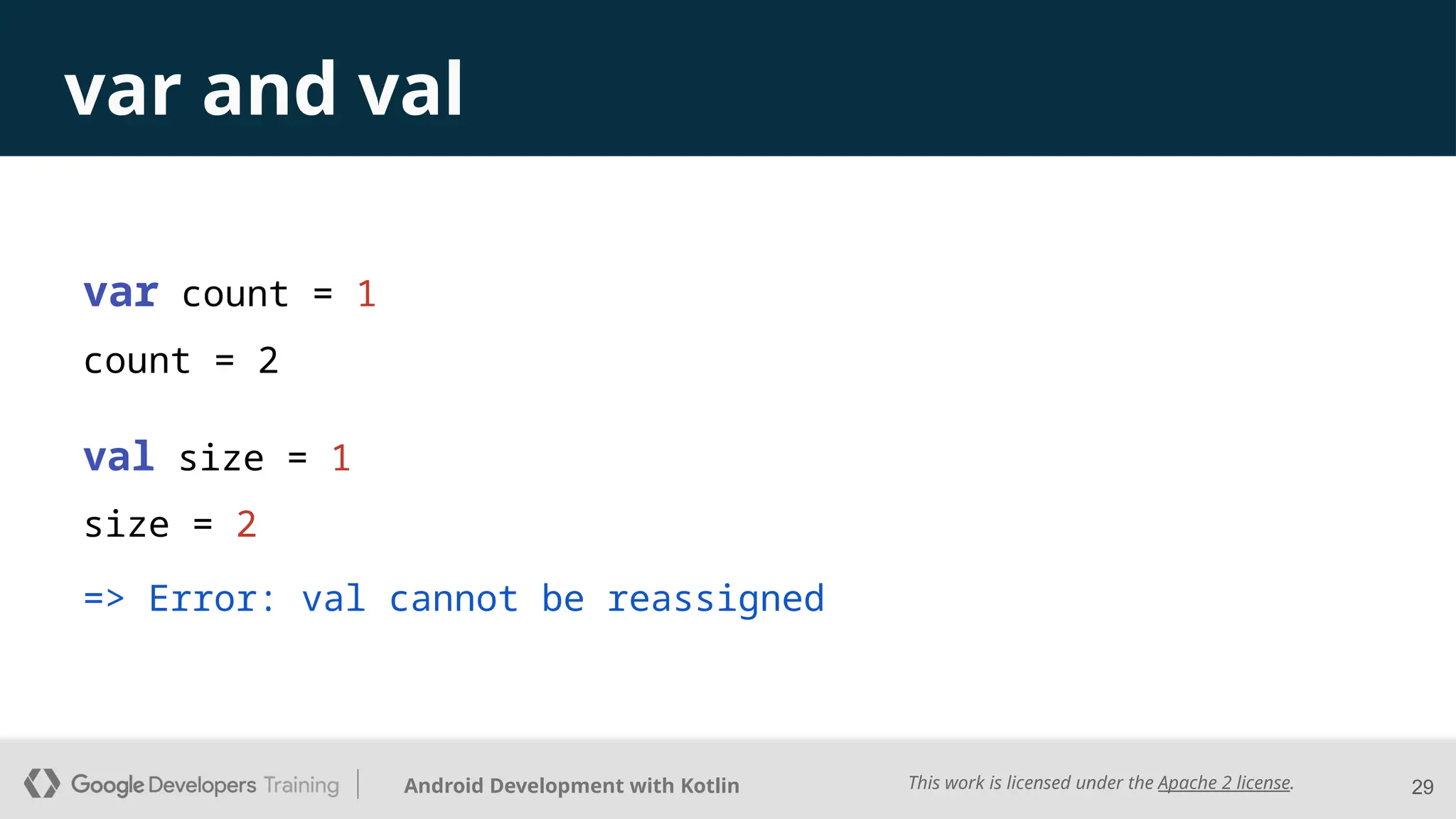 var and val

var count = 1

count = 2

val size = 1

size = 2

=> Error: val cannot be reassigned

Google Developers Training | Android Development with Kotlin

This work is licensed under the Apache 2 license.

29